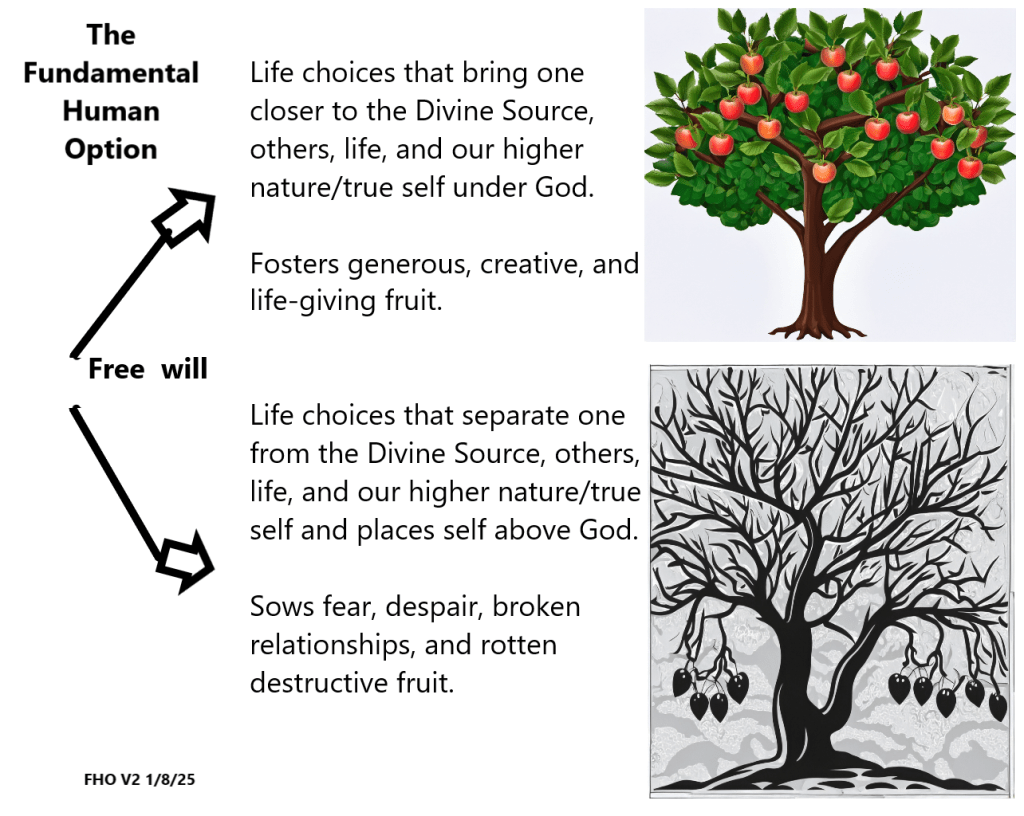 The Fundamental Human Option

Life choices that bring one closer to the Divine Source, others, life, and our higher nature/true self under God.

Fosters generous, creative, and life-giving fruit.

Free will

Life choices that separate one from the Divine Source, others, life, and our higher nature/true self and places self above God.

Sows fear, despair, broken relationships, and rotten destructive fruit.

FHO V2 1/8/25